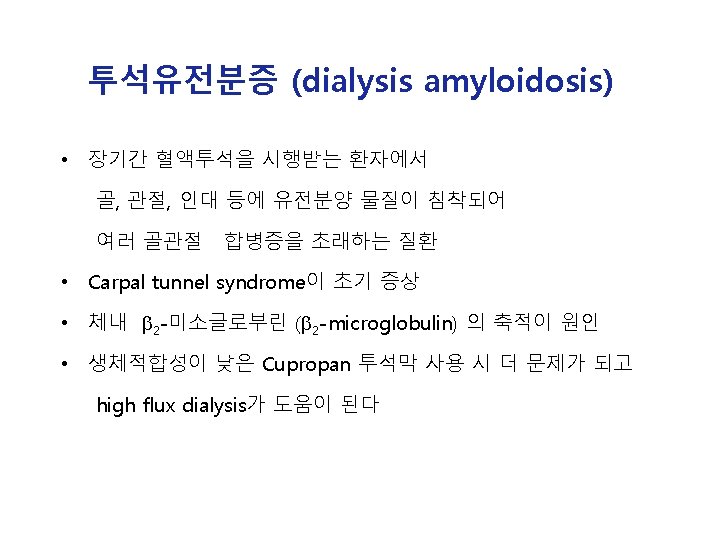 투석유전분증 (dialysis amyloidosis)

• 장기간 혈액투석을 시행받는 환자에서 골, 관절, 인대 등에 유전분양 물질이 침착되어 여러 골관절 합병증을 초래하는 질환

• Carpal tunnel syndrome이 초기 증상

• 체내 $\beta_2$-미소글로부린 ($\beta_2$-microglobulin) 의 축적이 원인

• 생체적합성이 낮은 Cupropan 투석막 사용 시 더 문제가 되고 high flux dialysis가 도움이 된다